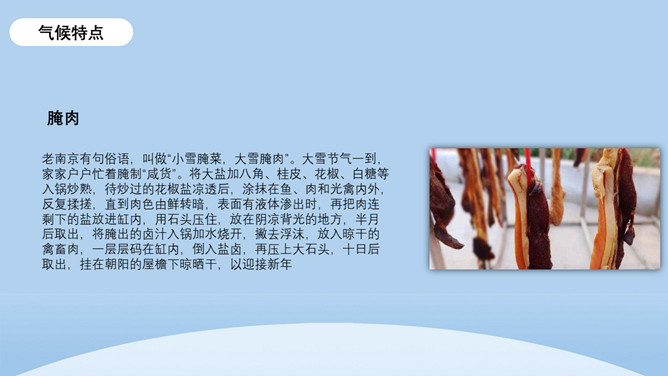 气候特点

腌肉

老南京有句俗语，叫做“小雪腌菜，大雪腌肉”。大雪节气一到，家家户户忙着腌制“咸货”。将大盐加八角、桂皮、花椒、白糖等入锅炒熟，待炒过的花椒盐凉透后，涂抹在鱼、肉和光禽内外，反复揉搓，直到肉色由鲜转暗，表面有液体渗出时，再把肉连剩下的盐放进缸内，用石头压住，放在阴凉背光的地方，半月后取出，将腌出的卤汁入锅加水烧开，撇去浮沫，放入晾干的禽畜肉，一层层码在缸内，倒入盐卤，再压上大石头，十日后取出，挂在朝阳的屋檐下晾晒干，以迎接新年